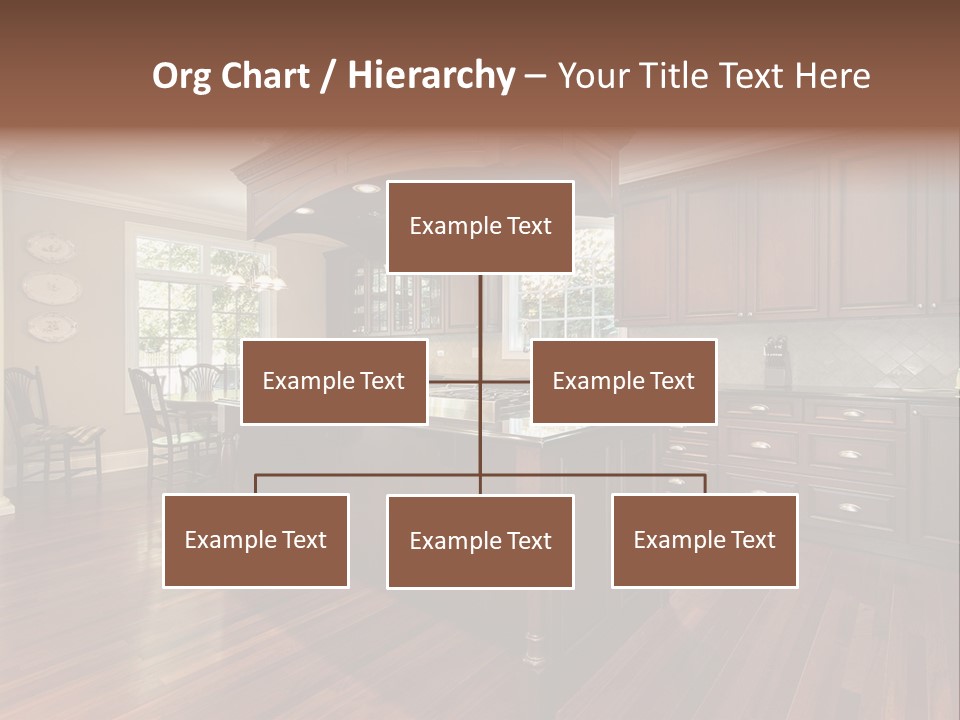 Org Chart / Hierarchy – Your Title Text Here

Example Text

Example Text

Example Text

Example Text

Example Text

Example Text